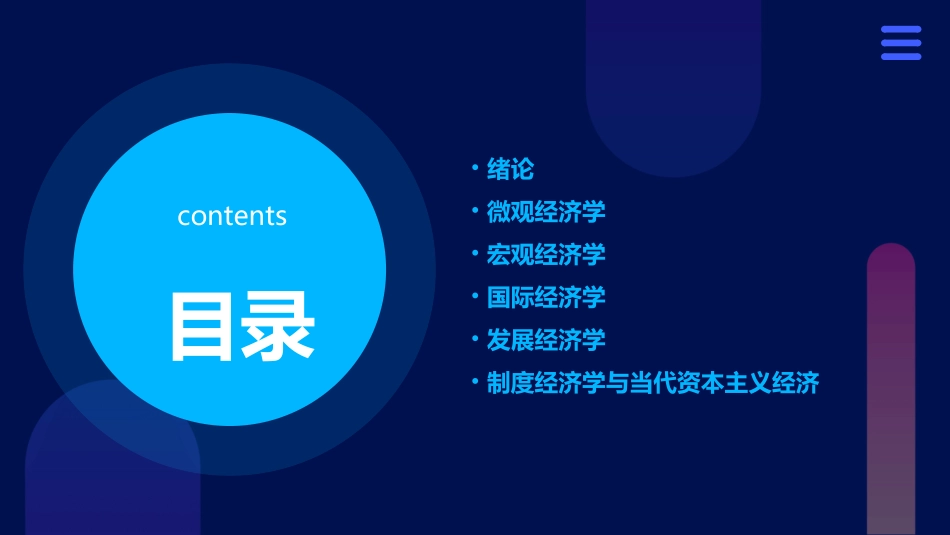 contents

目录

• 绪论
• 微观经济学
• 宏观经济学
• 国际经济学
• 发展经济学
• 制度经济学与当代资本主义经济